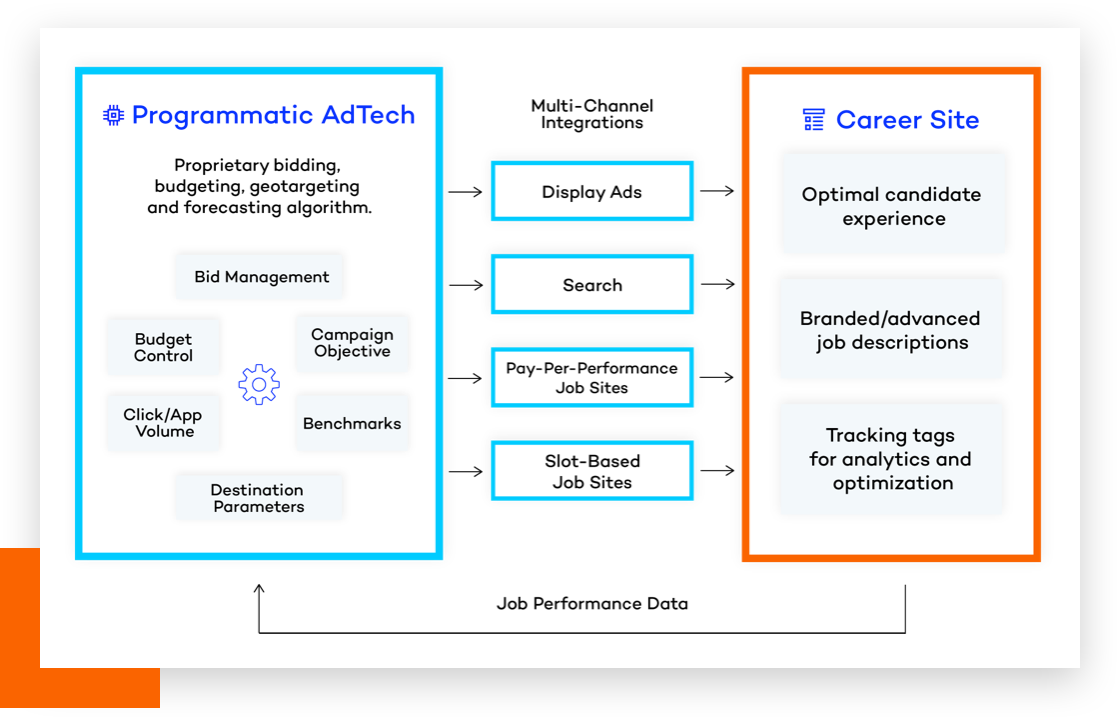 Programmatic AdTech

Proprietary bidding, budgeting, geotargeting and forecasting algorithm.

Bid Management

Budget Control

Campaign Objective

Click/App Volume

Benchmarks

Destination Parameters

Multi-Channel Integrations

Display Ads

Search

Pay-Per-Performance Job Sites

Slot-Based Job Sites

Career Site

Optimal candidate experience

Branded/advanced job descriptions

Tracking tags for analytics and optimization

Job Performance Data